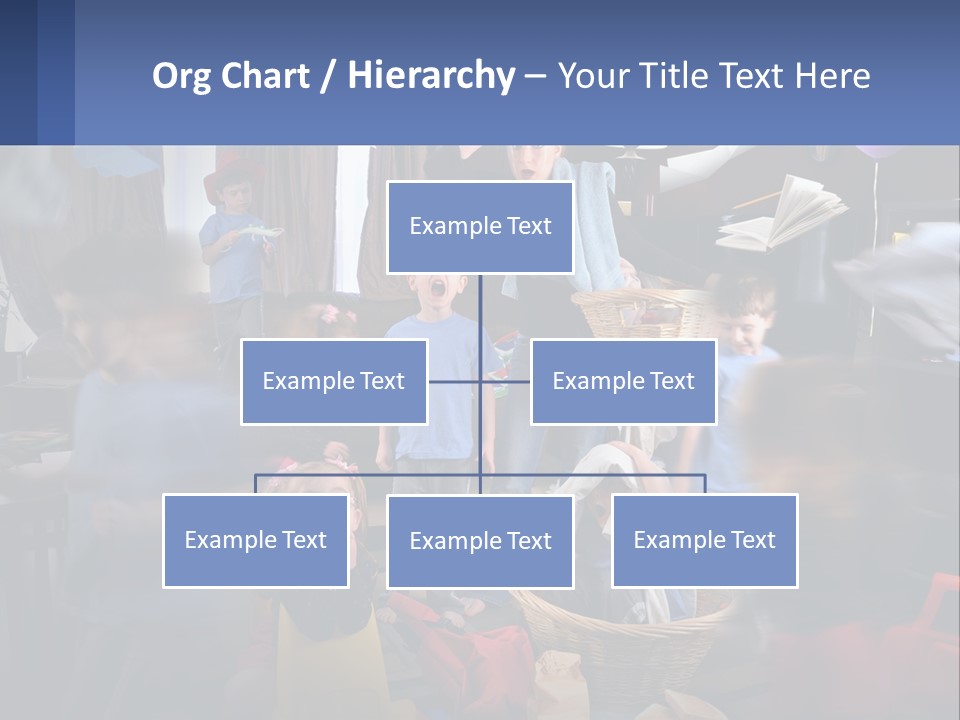 Org Chart / Hierarchy – Your Title Text Here

Example Text

Example Text

Example Text

Example Text

Example Text

Example Text